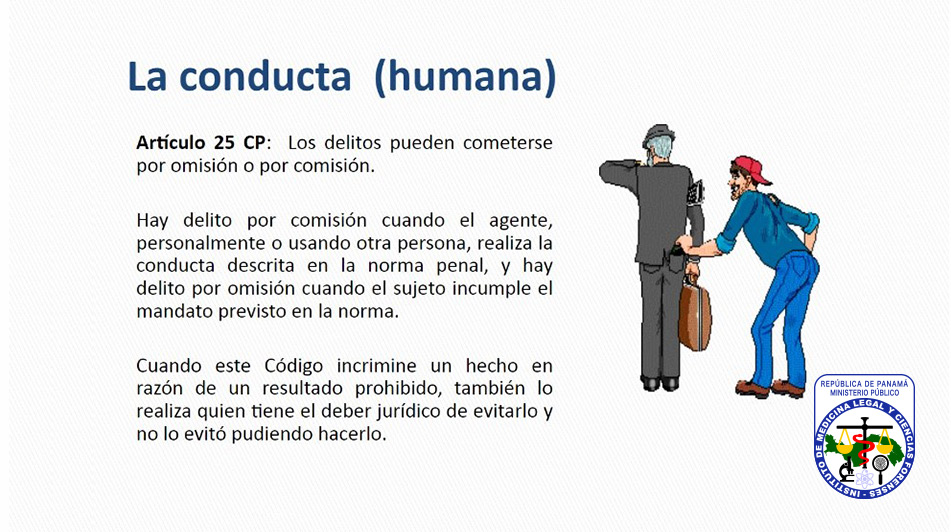 La conducta (humana)

Artículo 25 CP: Los delitos pueden cometerse por omisión o por comisión.

Hay delito por comisión cuando el agente, personalmente o usando otra persona, realiza la conducta descrita en la norma penal, y hay delito por omisión cuando el sujeto incumple el mandato previsto en la norma.

Cuando este Código incrimine un hecho en razón de un resultado prohibido, también lo realiza quien tiene el deber jurídico de evitarlo y no lo evitó pudiendo hacerlo.

REPÚBLICA DE PANAMÁ
MINISTERIO PÚBLICO
INSTITUTO DE MEDICINA LEGAL Y CIENCIAS FORENSES